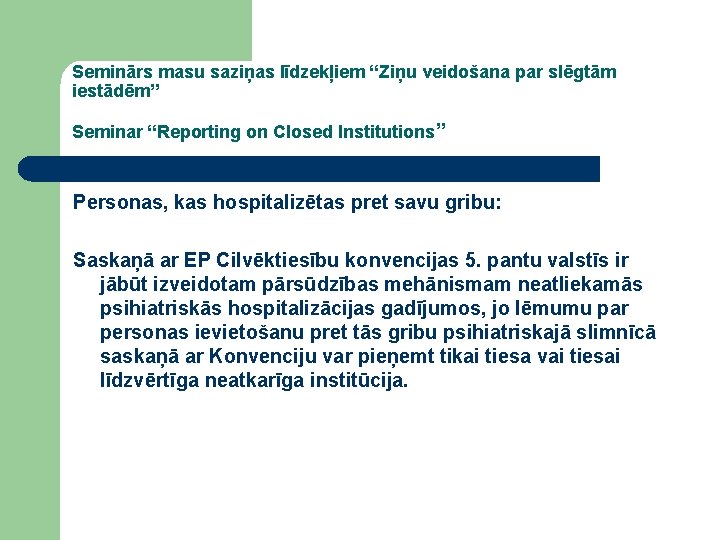 Seminārs masu saziņas līdzekļiem “Ziņu veidošana par slēgtām iestādēm”

Seminar “Reporting on Closed Institutions”

Personas, kas hospitalizētas pret savu gribu:

Saskaņā ar EP Cilvēktiesību konvencijas 5. pantu valstīs ir jābūt izveidotam pārsūdzības mehānismam neatliekamās psihiatriskās hospitalizācijas gadījumos, jo lēmumu par personas ievietošanu pret tās gribu psihiatriskajā slimnīcā saskaņā ar Konvenciju var pieņemt tikai tiesa vai tiesai līdzvērtīga neatkarīga institūcija.